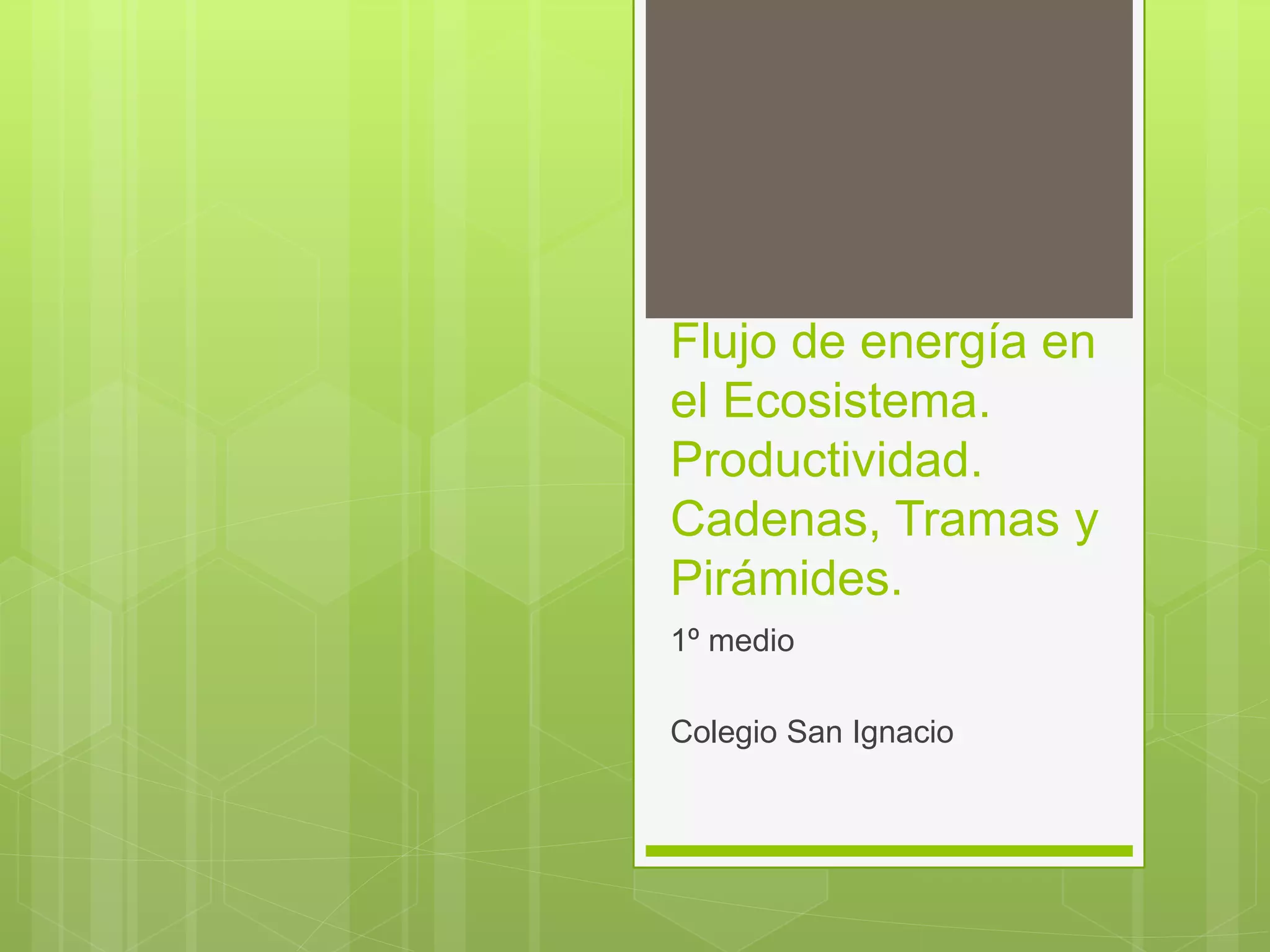 Flujo de energía en el Ecosistema. Productividad. Cadenas, Tramas y Pirámides.

1º medio

Colegio San Ignacio